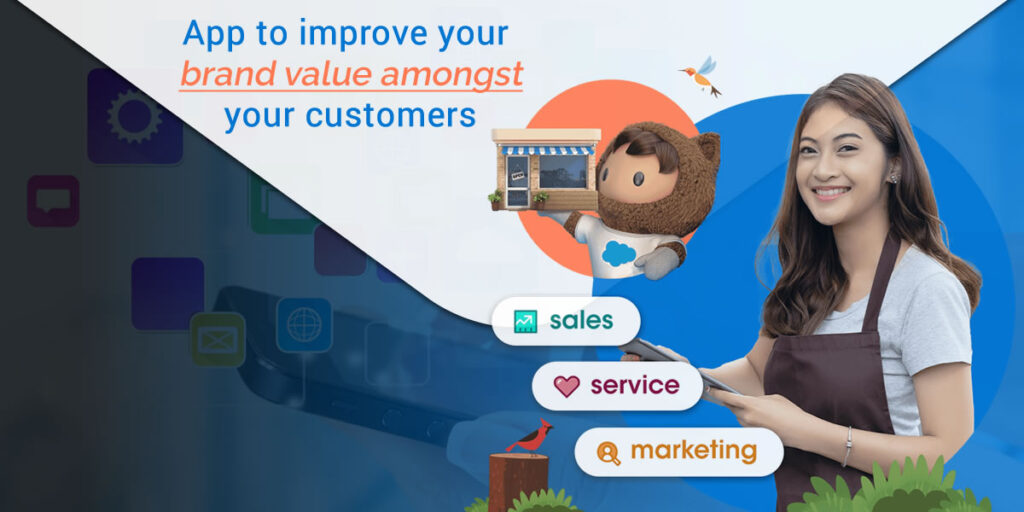 App to improve your brand value amongst your customers

sales

service

marketing